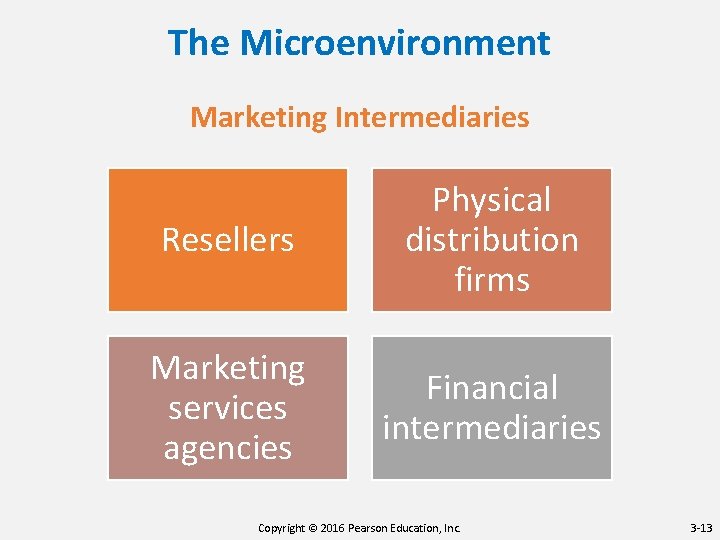 The Microenvironment

Marketing Intermediaries

Resellers

Physical distribution firms

Marketing services agencies

Financial intermediaries

Copyright © 2016 Pearson Education, Inc.

3-13